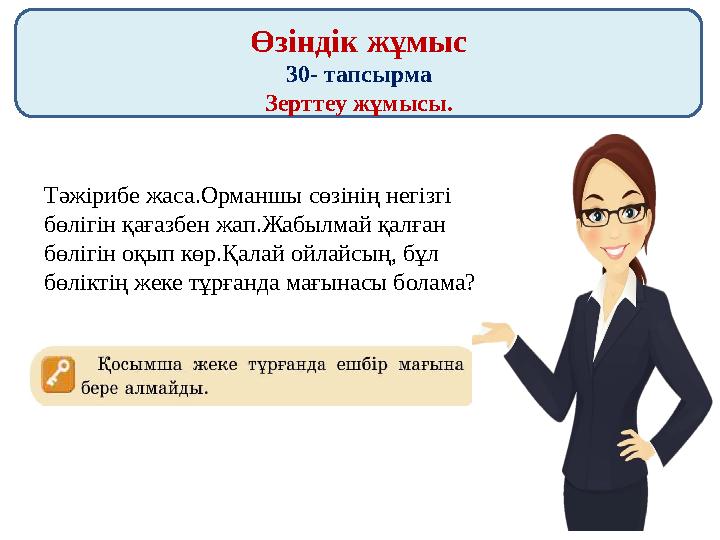 Өзіндік жұмыс
30- тапсырма
Зерттеу жұмысы.

Тәжірибе жаса.Орманшы сөзінің негізгі бөлігін қағазбен жап.Жабылмай қалған бөлігін оқып көр.Қалай ойлайсың, бұл бөліктің жеке тұрғанда мағынасы болама?

Қосымша жеке тұрғанда ешбір мағына бере алмайды.